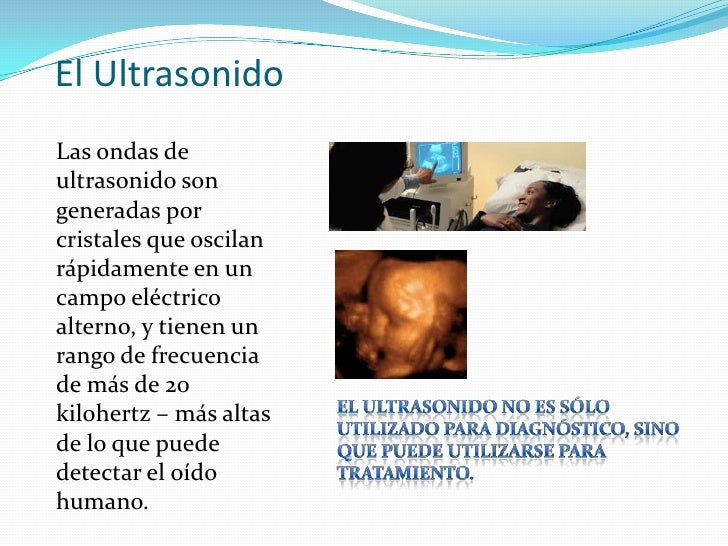 El Ultrasonido

Las ondas de ultrasonido son generadas por cristales que oscilan rápidamente en un campo eléctrico alterno, y tienen un rango de frecuencia de más de 20 kilohertz – más altas de lo que puede detectar el oído humano.

EL ULTRASONIDO NO ES SÓLO UTILIZADO PARA DIAGNÓSTICO, SINO QUE PUEDE UTILIZARSE PARA TRATAMIENTO.